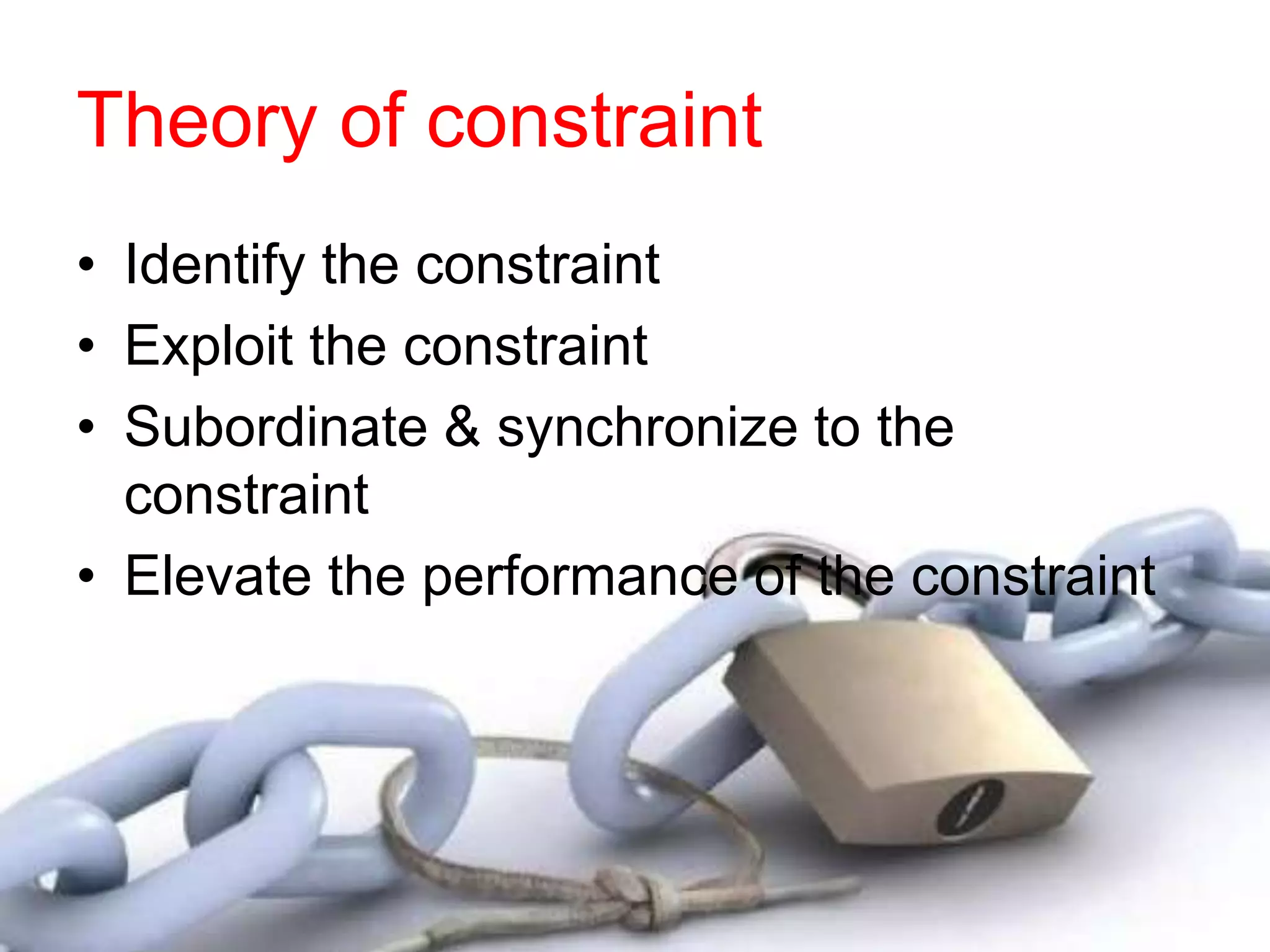 Theory of constraint

• Identify the constraint
• Exploit the constraint
• Subordinate & synchronize to the constraint
• Elevate the performance of the constraint